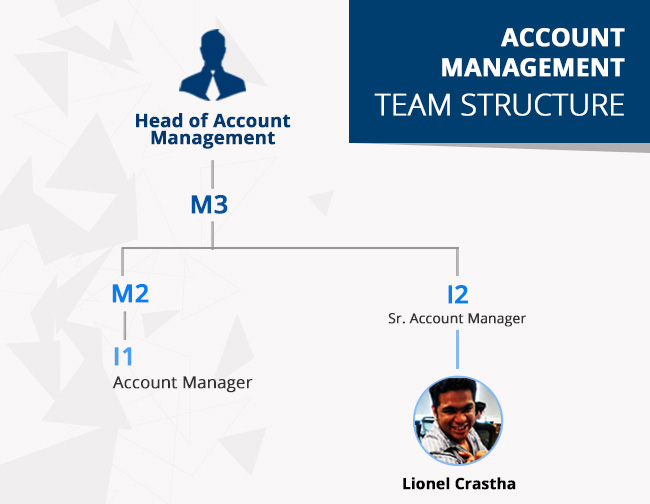 ACCOUNT MANAGEMENT
TEAM STRUCTURE

Head of Account Management

M3

M2

I1
Account Manager

I2
Sr. Account Manager

Lionel Crastha